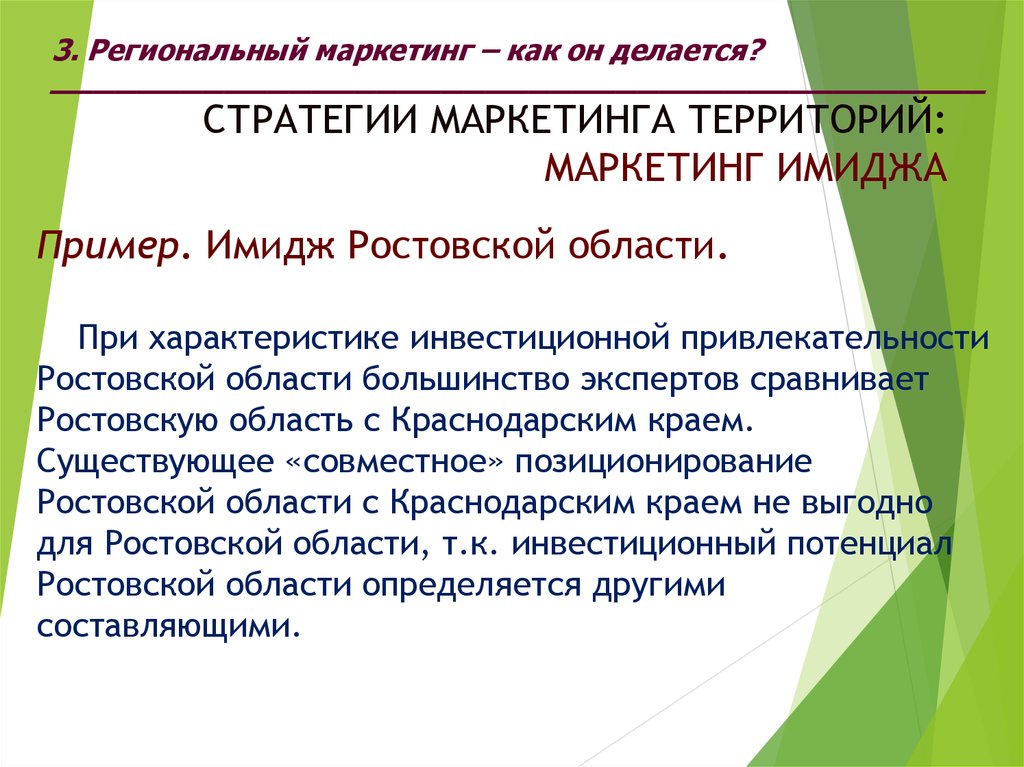 3. Региональный маркетинг – как он делается?

СТРАТЕГИИ МАРКЕТИНГА ТЕРРИТОРИЙ: МАРКЕТИНГ ИМИДЖА

Пример. Имидж Ростовской области.

При характеристике инвестиционной привлекательности Ростовской области большинство экспертов сравнивает Ростовскую область с Краснодарским краем. Существующее «совместное» позиционирование Ростовской области с Краснодарским краем не выгодно для Ростовской области, т.к. инвестиционный потенциал Ростовской области определяется другими составляющими.